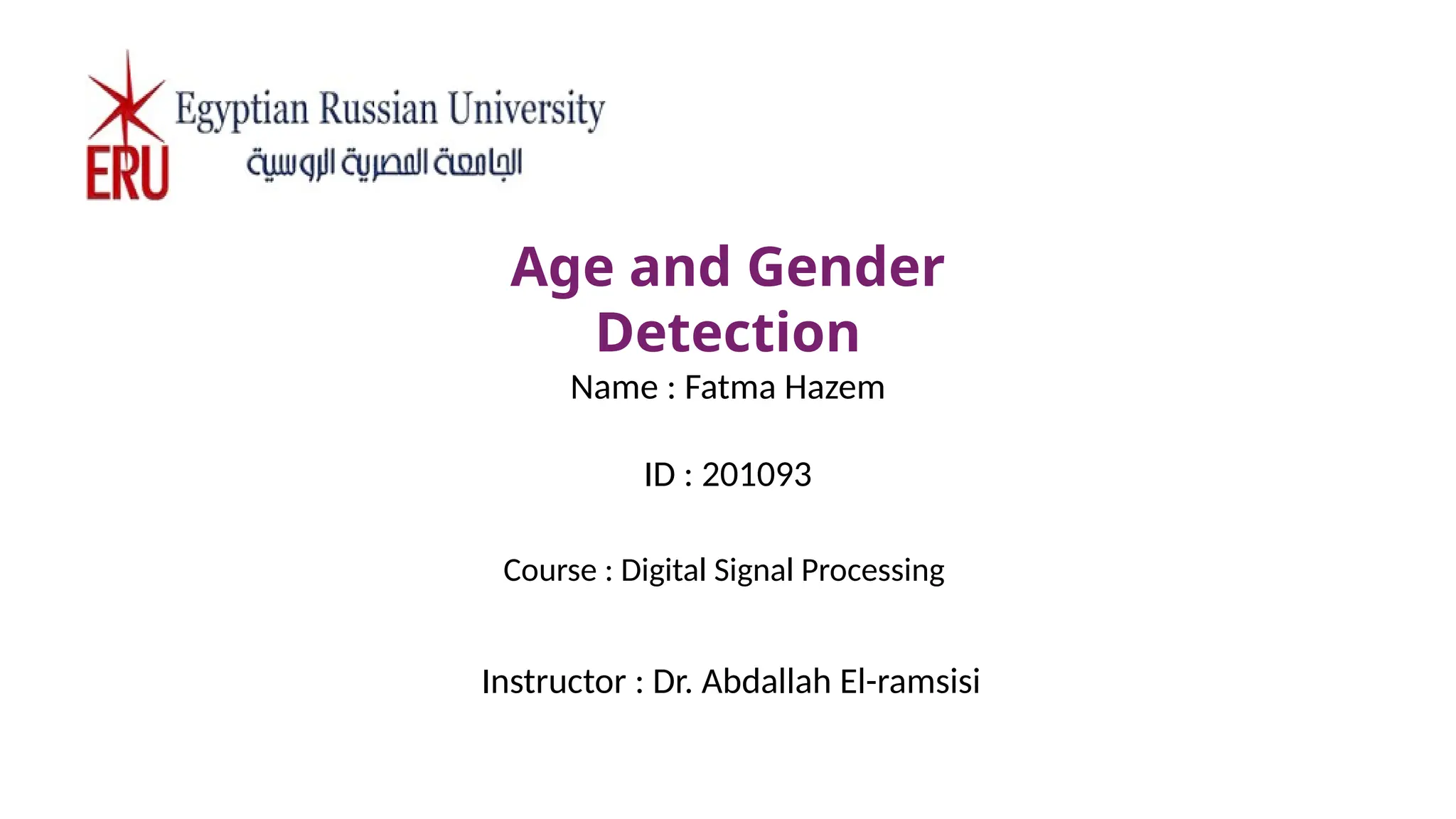 ERU Egyptian Russian University
الجامعة المصرية الروسية

Age and Gender Detection

Name : Fatma Hazem

ID : 201093

Course : Digital Signal Processing

Instructor : Dr. Abdallah El-ramsisi